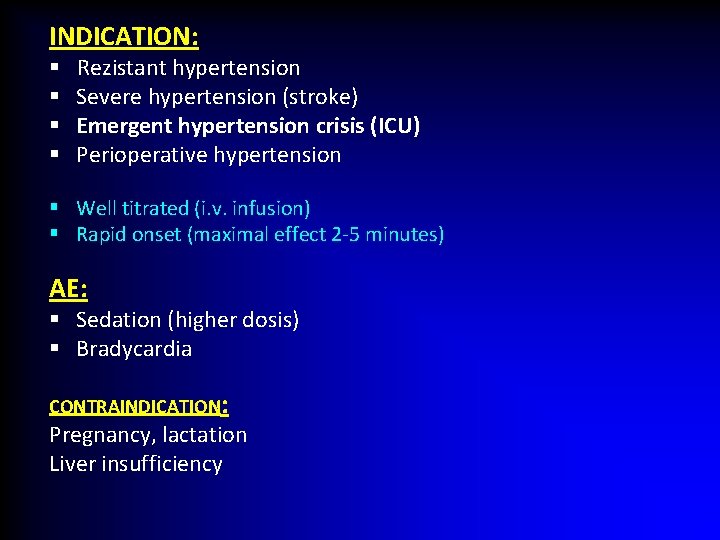 INDICATION:
▪ Rezistant hypertension
▪ Severe hypertension (stroke)
▪ Emergent hypertension crisis (ICU)
▪ Perioperative hypertension

▪ Well titrated (i.v. infusion)
▪ Rapid onset (maximal effect 2-5 minutes)

AE:
▪ Sedation (higher dosis)
▪ Bradycardia

CONTRAINDICATION:
Pregnancy, lactation
Liver insufficiency